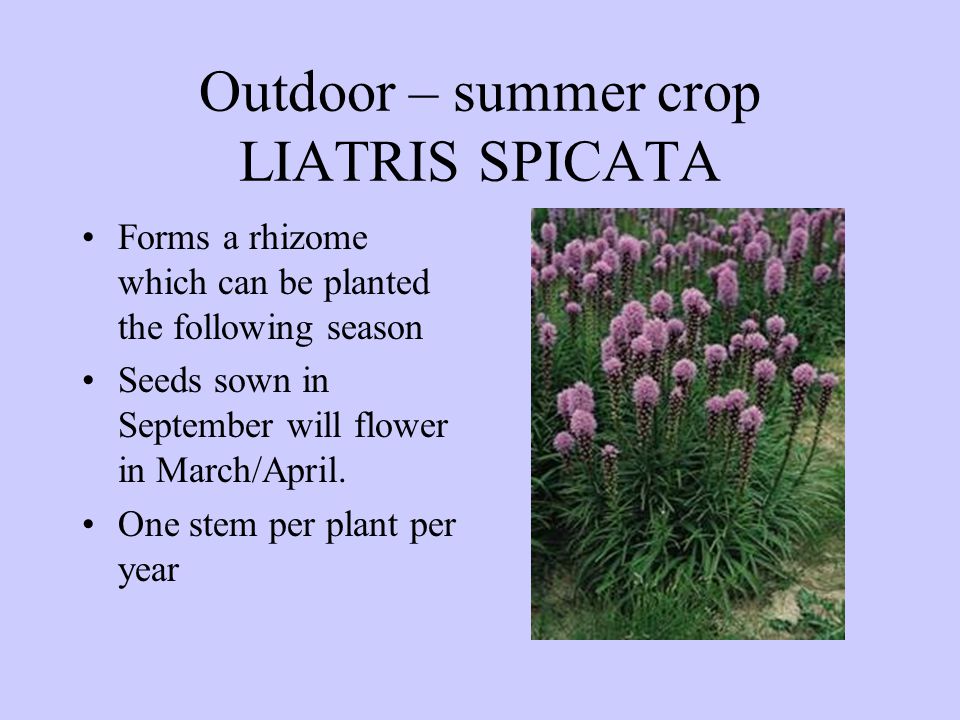 Outdoor – summer crop
LIATRIS SPICATA

• Forms a rhizome which can be planted the following season
• Seeds sown in September will flower in March/April.
• One stem per plant per year